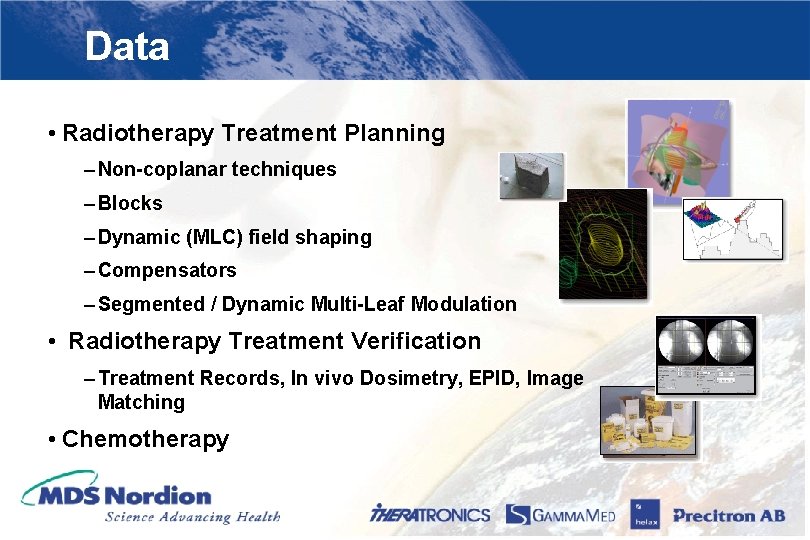 Data

• Radiotherapy Treatment Planning

– Non-coplanar techniques

– Blocks

– Dynamic (MLC) field shaping

– Compensators

– Segmented / Dynamic Multi-Leaf Modulation

• Radiotherapy Treatment Verification

– Treatment Records, In vivo Dosimetry, EPID, Image Matching

• Chemotherapy

MDS Nordion
Science Advancing Health

THERATRONICS GAMMAMED helax Precitron AB